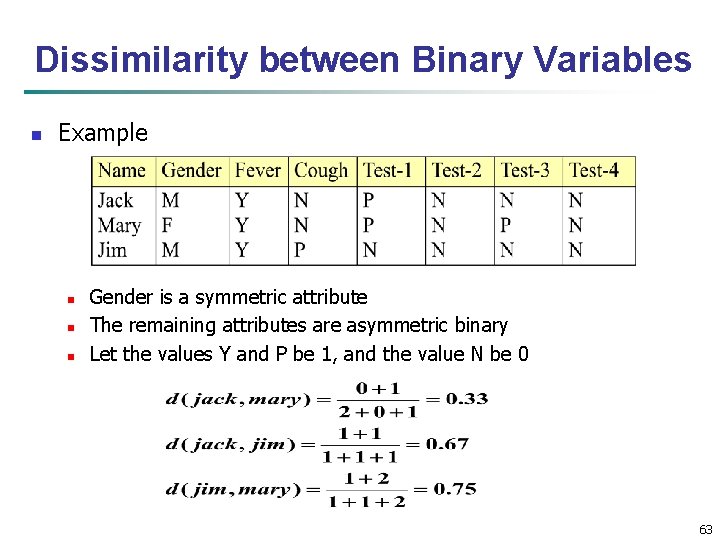 Dissimilarity between Binary Variables

Example

| Name | Gender | Fever | Cough | Test-1 | Test-2 | Test-3 | Test-4 |
|---|---|---|---|---|---|---|---|
| Jack | M | Y | N | P | N | N | N |
| Mary | F | Y | N | P | N | P | N |
| Jim | M | Y | P | N | N | N | N |

Gender is a symmetric attribute

The remaining attributes are asymmetric binary

Let the values Y and P be 1, and the value N be 0

$d(jack, mary) = \frac{0+1}{2+0+1} = 0.33$

$d(jack, jim) = \frac{1+1}{1+1+1} = 0.67$

$d(jim, mary) = \frac{1+2}{1+1+2} = 0.75$

63